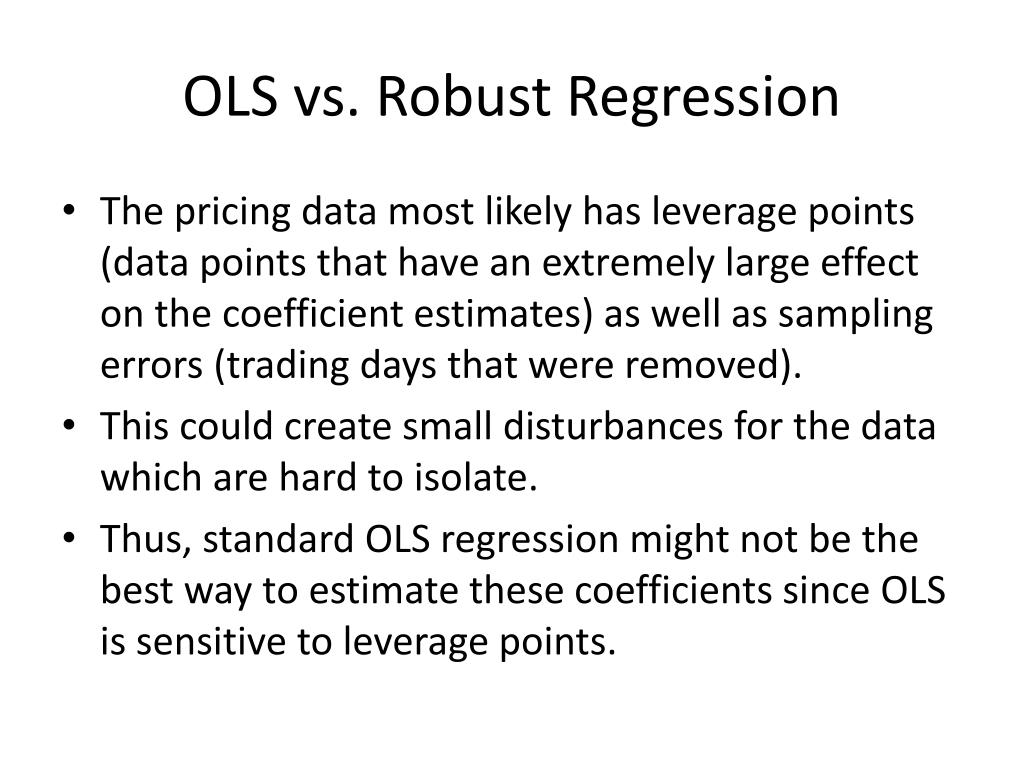 OLS vs. Robust Regression

• The pricing data most likely has leverage points (data points that have an extremely large effect on the coefficient estimates) as well as sampling errors (trading days that were removed).
• This could create small disturbances for the data which are hard to isolate.
• Thus, standard OLS regression might not be the best way to estimate these coefficients since OLS is sensitive to leverage points.